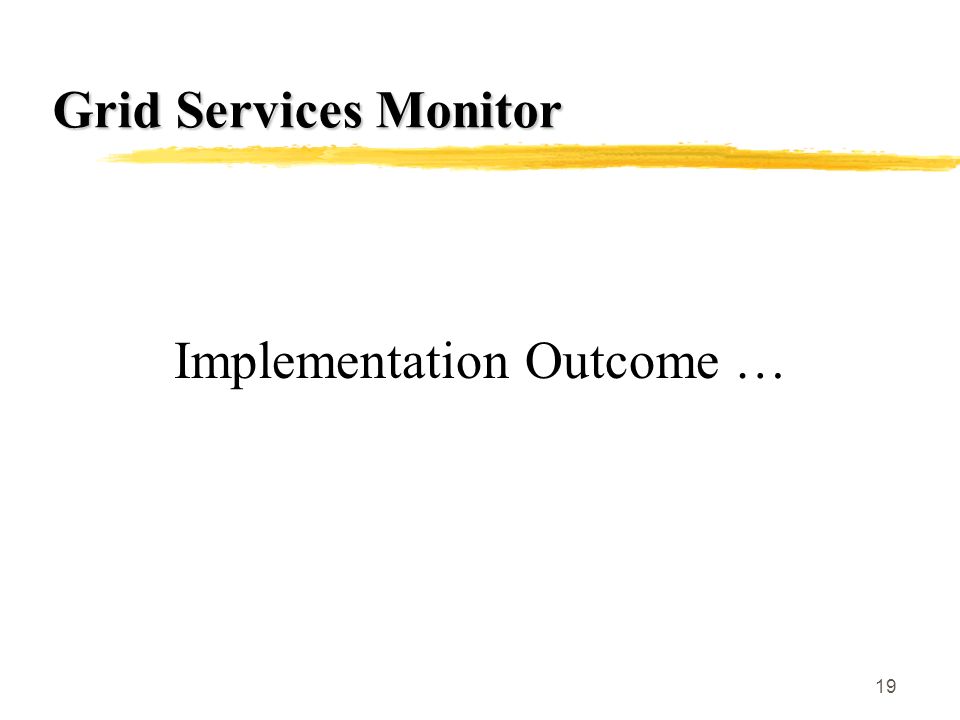 Grid Services Monitor

Implementation Outcome …

19